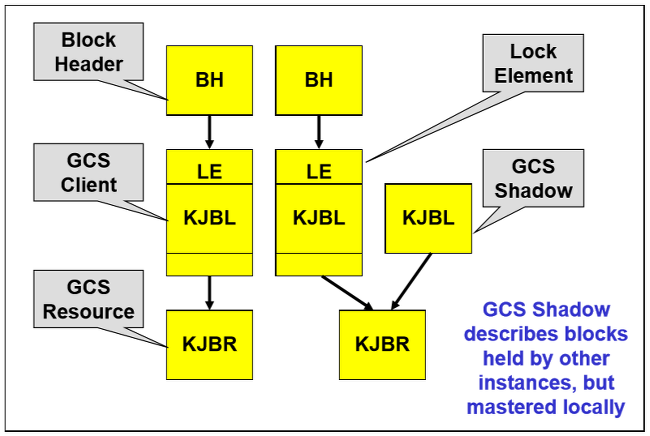 Block Header

BH

BH

Lock Element

GCS Client

LE

KJBL

LE

KJBL

GCS Shadow

KJBL

GCS Resource

KJBR

KJBR

GCS Shadow describes blocks held by other instances, but mastered locally